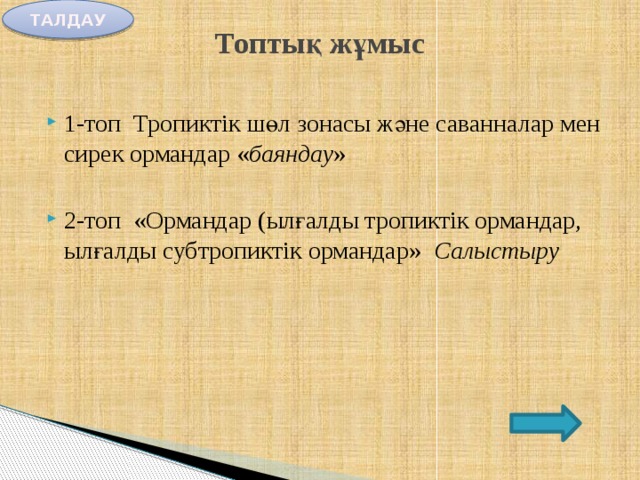 ТАЛДАУ

Топтық жұмыс

1-топ Тропиктік шөл зонасы және саванналар мен сирек ормандар «баяндау»

2-топ «Ормандар (ылғалды тропиктік ормандар, ылғалды субтропиктік ормандар» Салыстыру